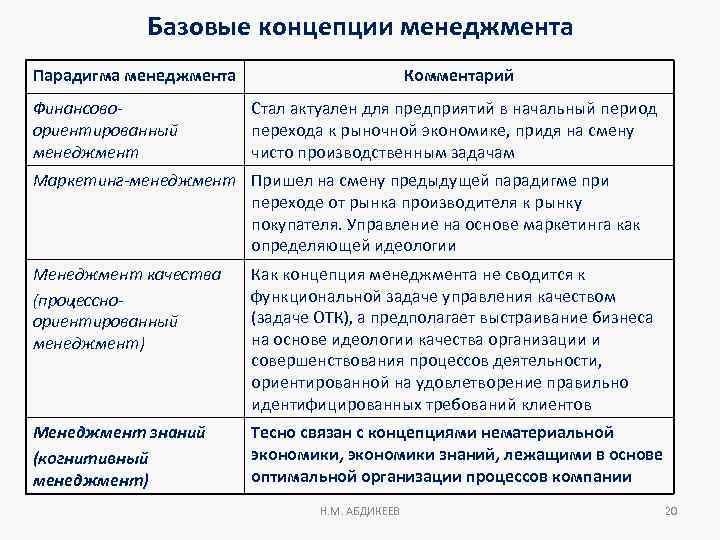 Базовые концепции менеджмента

| Парадигма менеджмента | Комментарий |
|---|---|
| Финансово-ориентированный менеджмент | Стал актуален для предприятий в начальный период перехода к рыночной экономике, придя на смену чисто производственным задачам |
| Маркетинг-менеджмент | Пришел на смену предыдущей парадигме при переходе от рынка производителя к рынку покупателя. Управление на основе маркетинга как определяющей идеологии |
| Менеджмент качества (процессно-ориентированный менеджмент) | Как концепция менеджмента не сводится к функциональной задаче управления качеством (задаче ОТК), а предполагает выстраивание бизнеса на основе идеологии качества организации и совершенствования процессов деятельности, ориентированной на удовлетворение правильно идентифицированных требований клиентов |
| Менеджмент знаний (когнитивный менеджмент) | Тесно связан с концепциями нематериальной экономики, экономики знаний, лежащими в основе оптимальной организации процессов компании |

Н.М. АБДИКЕЕВ

20